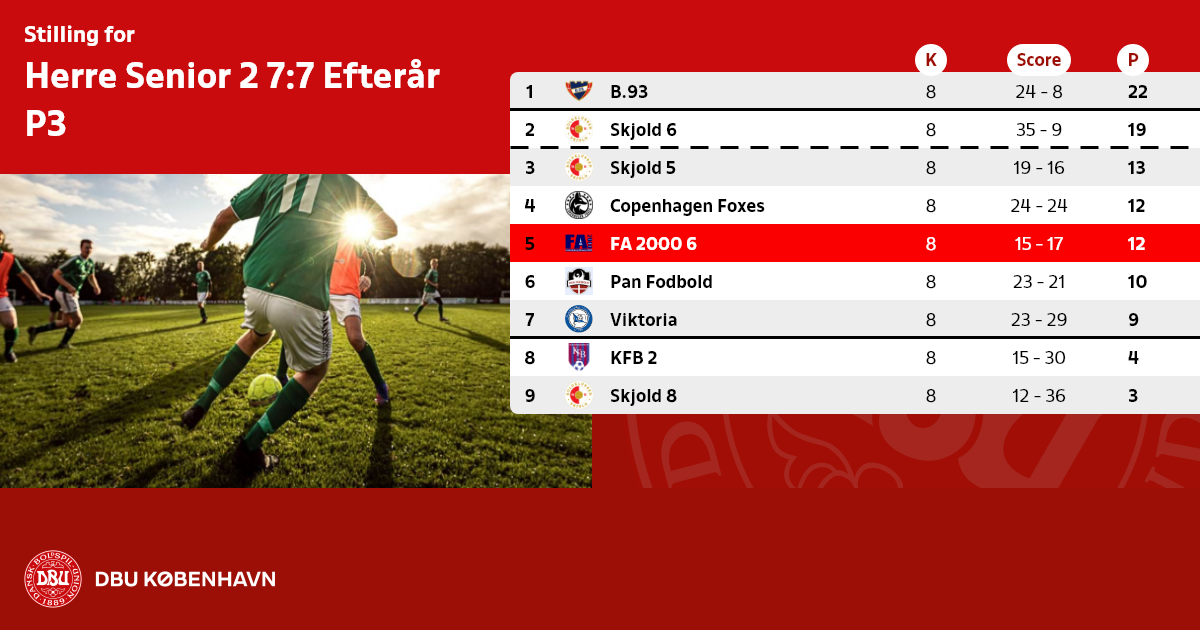 Stilling for
Herre Senior 2 7:7 Efterår
P3

|  |  | K | Score | P |
|---|---|---|---|---|
| 1 | B.93 | 8 | 24 - 8 | 22 |
| 2 | Skjold 6 | 8 | 35 - 9 | 19 |
| 3 | Skjold 5 | 8 | 19 - 16 | 13 |
| 4 | Copenhagen Foxes | 8 | 24 - 24 | 12 |
| 5 | FA 2000 6 | 8 | 15 - 17 | 12 |
| 6 | Pan Fodbold | 8 | 23 - 21 | 10 |
| 7 | Viktoria | 8 | 23 - 29 | 9 |
| 8 | KFB 2 | 8 | 15 - 30 | 4 |
| 9 | Skjold 8 | 8 | 12 - 36 | 3 |

DBU KØBENHAVN